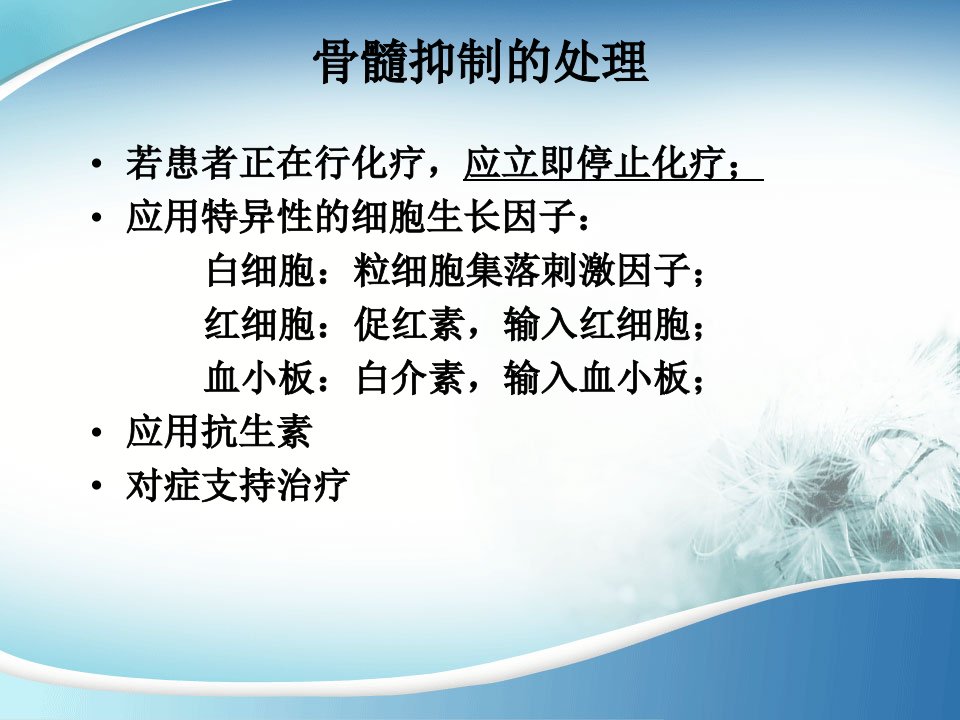 骨髓抑制的处理

• 若患者正在行化疗，应立即停止化疗；
• 应用特异性的细胞生长因子：
白细胞：粒细胞集落刺激因子；
红细胞：促红素，输入红细胞；
血小板：白介素，输入血小板；
• 应用抗生素
• 对症支持治疗